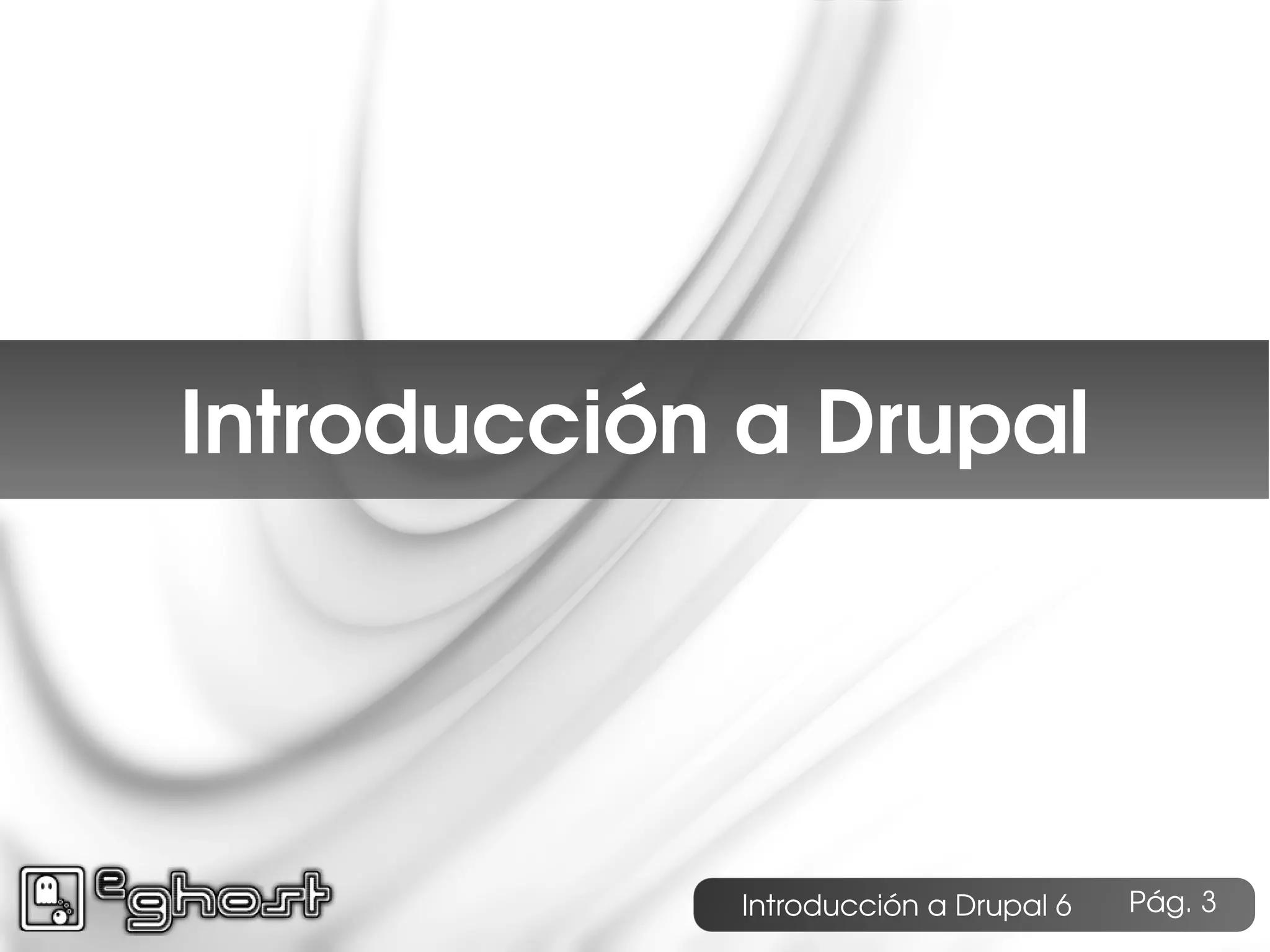 Introducción a Drupal

eghost

Introducción a Drupal 6 Pág. 3